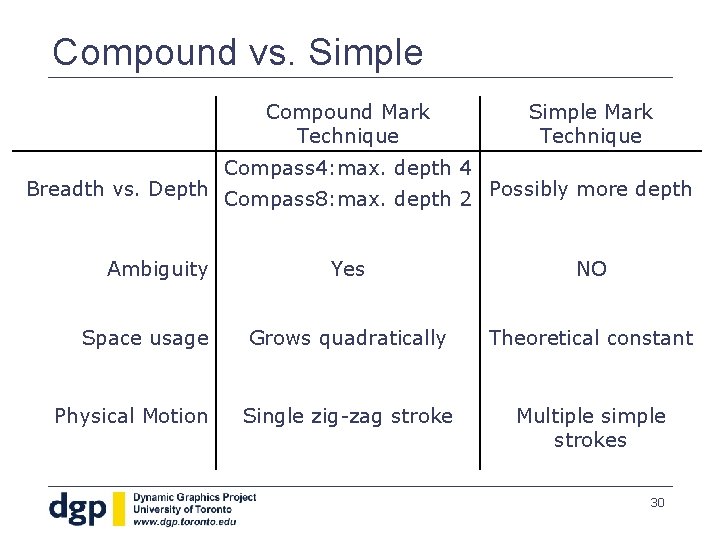 Compound vs. Simple

| | Compound Mark Technique | Simple Mark Technique |
|---|---|---|
| Breadth vs. Depth | Compass4:max. depth 4 Compass8:max. depth 2 | Possibly more depth |
| Ambiguity | Yes | NO |
| Space usage | Grows quadratically | Theoretical constant |
| Physical Motion | Single zig-zag stroke | Multiple simple strokes |

dgp Dynamic Graphics Project University of Toronto www.dgp.toronto.edu

30